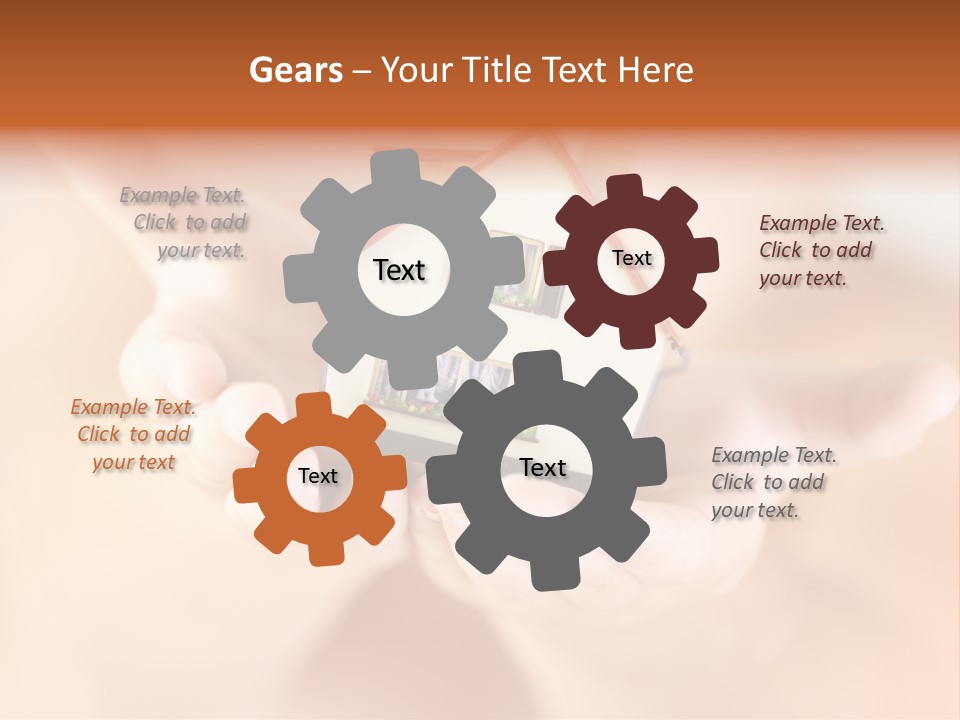 Gears – Your Title Text Here

Example Text. Click to add your text.

Text

Text

Example Text. Click to add your text.

Example Text. Click to add your text

Text

Text

Example Text. Click to add your text.